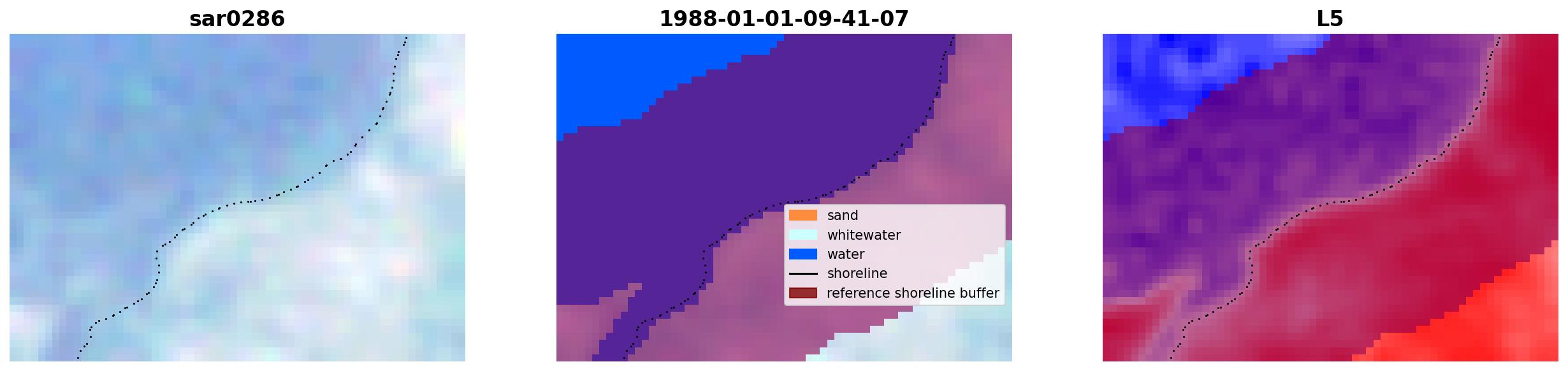 sar0286

1988-01-01-09-41-07

sand
whitewater
water
shoreline
reference shoreline buffer

L5